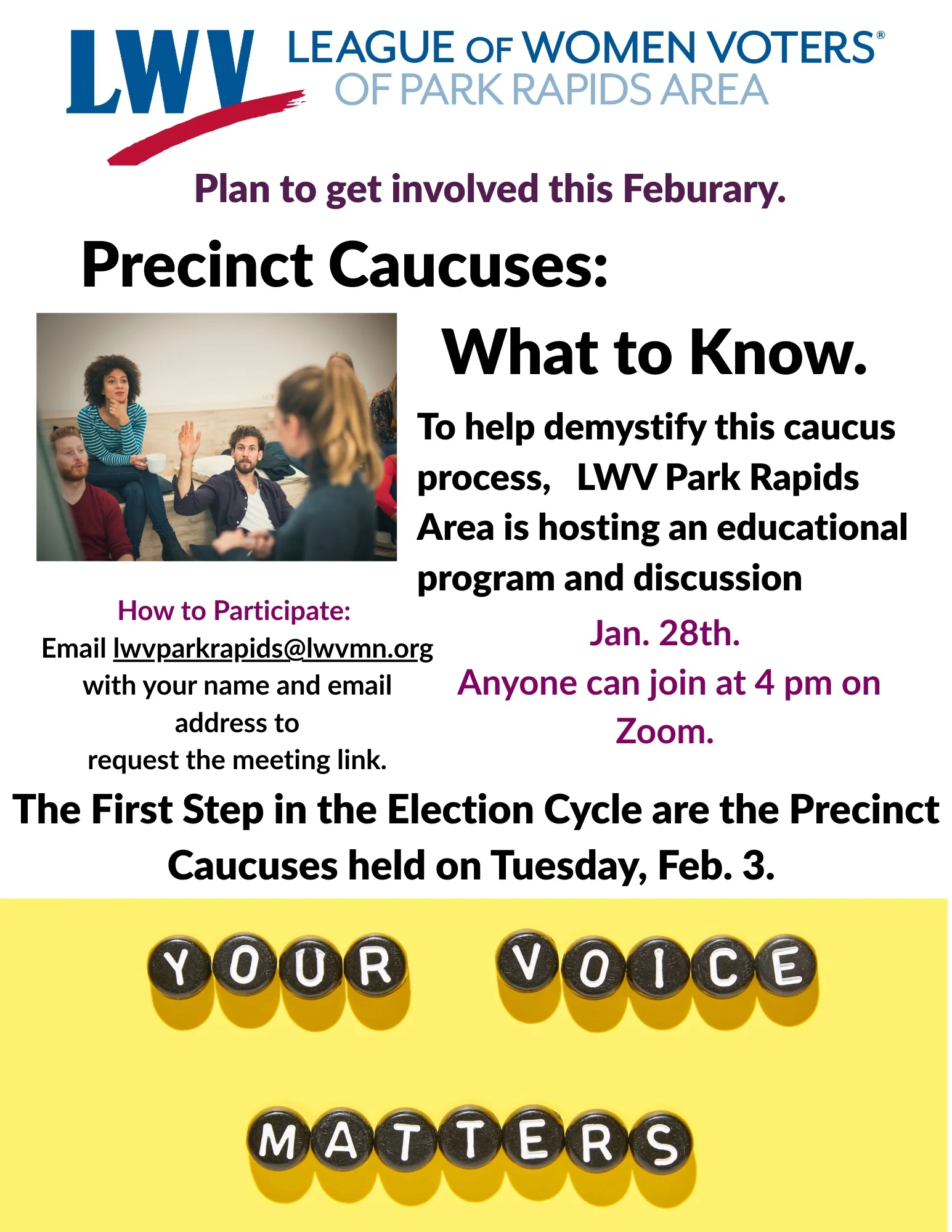 LWV LEAGUE OF WOMEN VOTERS®
OF PARK RAPIDS AREA

Plan to get involved this Feburary.

Precinct Caucuses:

What to Know.

To help demystify this caucus process, LWV Park Rapids Area is hosting an educational program and discussion

Jan. 28th.
Anyone can join at 4 pm on Zoom.

How to Participate:
Email lwvparkrapids@lwvmn.org with your name and email address to request the meeting link.

The First Step in the Election Cycle are the Precinct Caucuses held on Tuesday, Feb. 3.

YOUR VOICE MATTERS